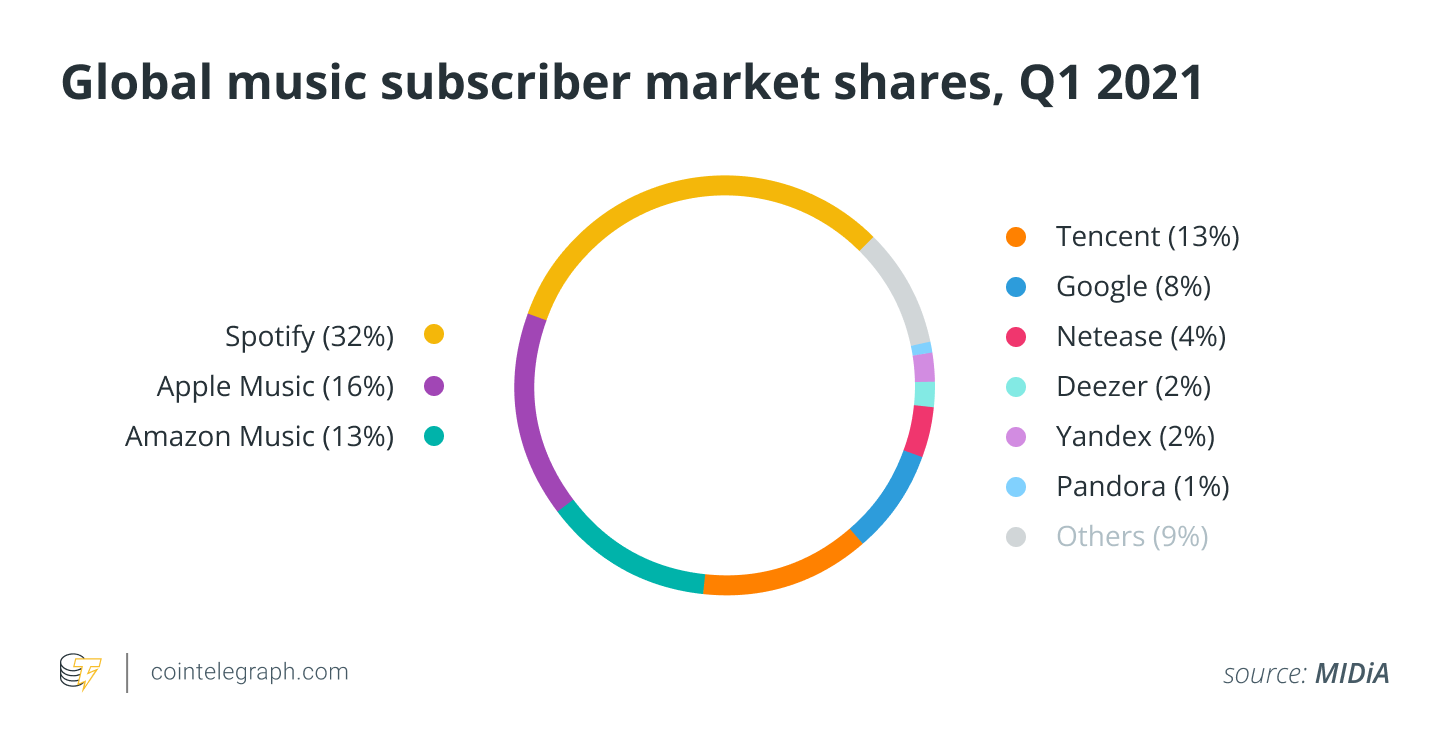 Global music subscriber market shares, Q1 2021

Spotify (32%)
Apple Music (16%)
Amazon Music (13%)

Tencent (13%)
Google (8%)
Netease (4%)
Deezer (2%)
Yandex (2%)
Pandora (1%)
Others (9%)

cointelegraph.com

source: MIDiA